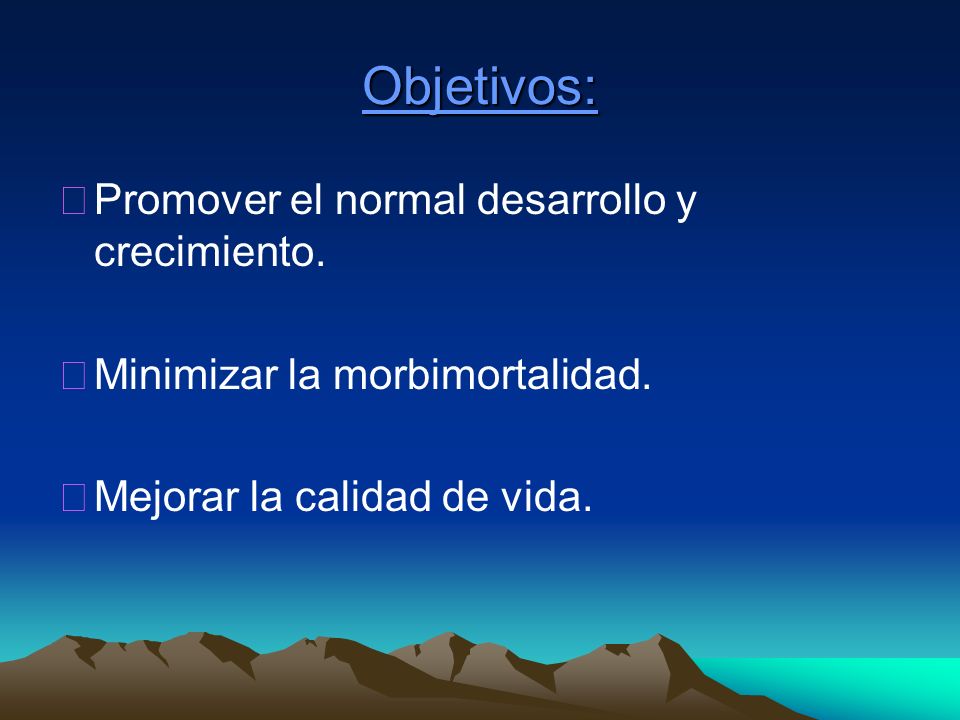 Objetivos:

Promover el normal desarrollo y crecimiento.

Minimizar la morbimortalidad.

Mejorar la calidad de vida.